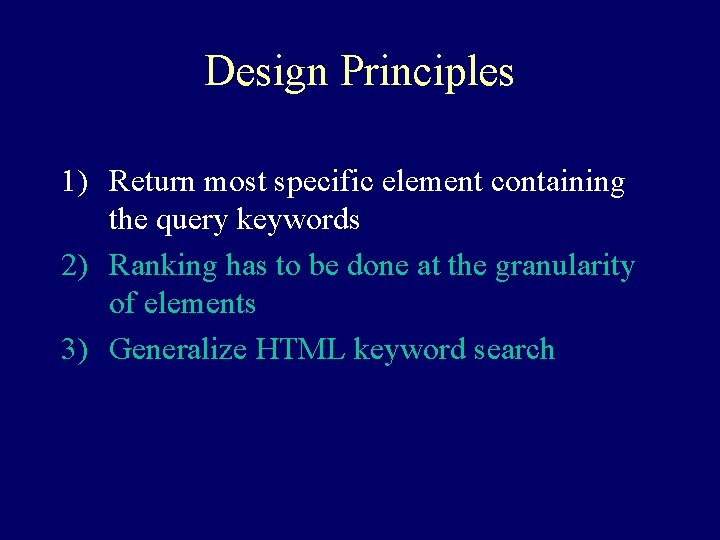 Design Principles

1) Return most specific element containing the query keywords
2) Ranking has to be done at the granularity of elements
3) Generalize HTML keyword search